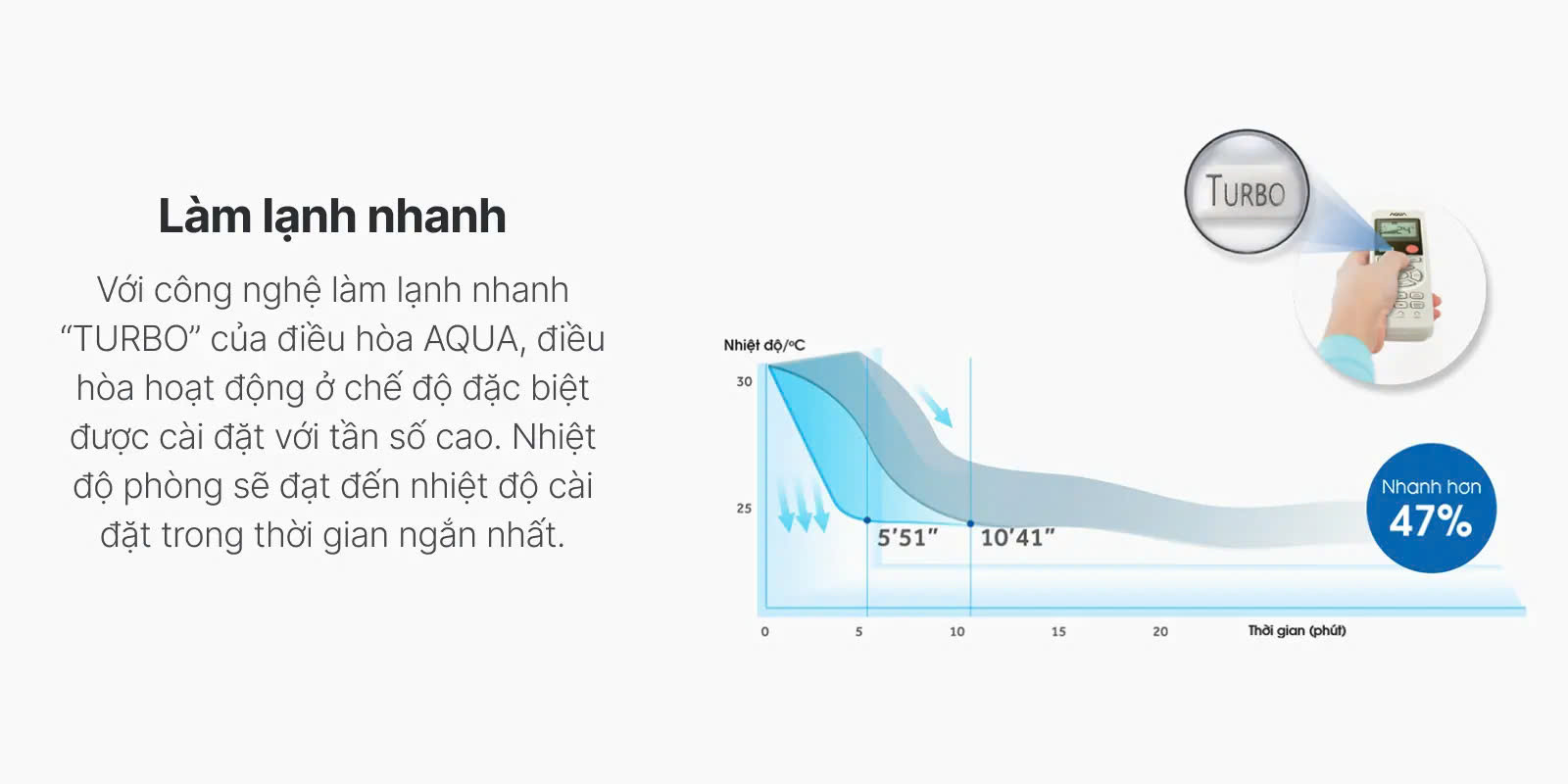 Làm lạnh nhanh

Với công nghệ làm lạnh nhanh “TURBO” của điều hòa AQUA, điều hòa hoạt động ở chế độ đặc biệt được cài đặt với tần số cao. Nhiệt độ phòng sẽ đạt đến nhiệt độ cài đặt trong thời gian ngắn nhất.

TURBO

Nhiệt độ/ºC

30

25

5'51"

10'41"

Nhanh hơn 47%

0

5

10

15

20

Thời gian (phút)